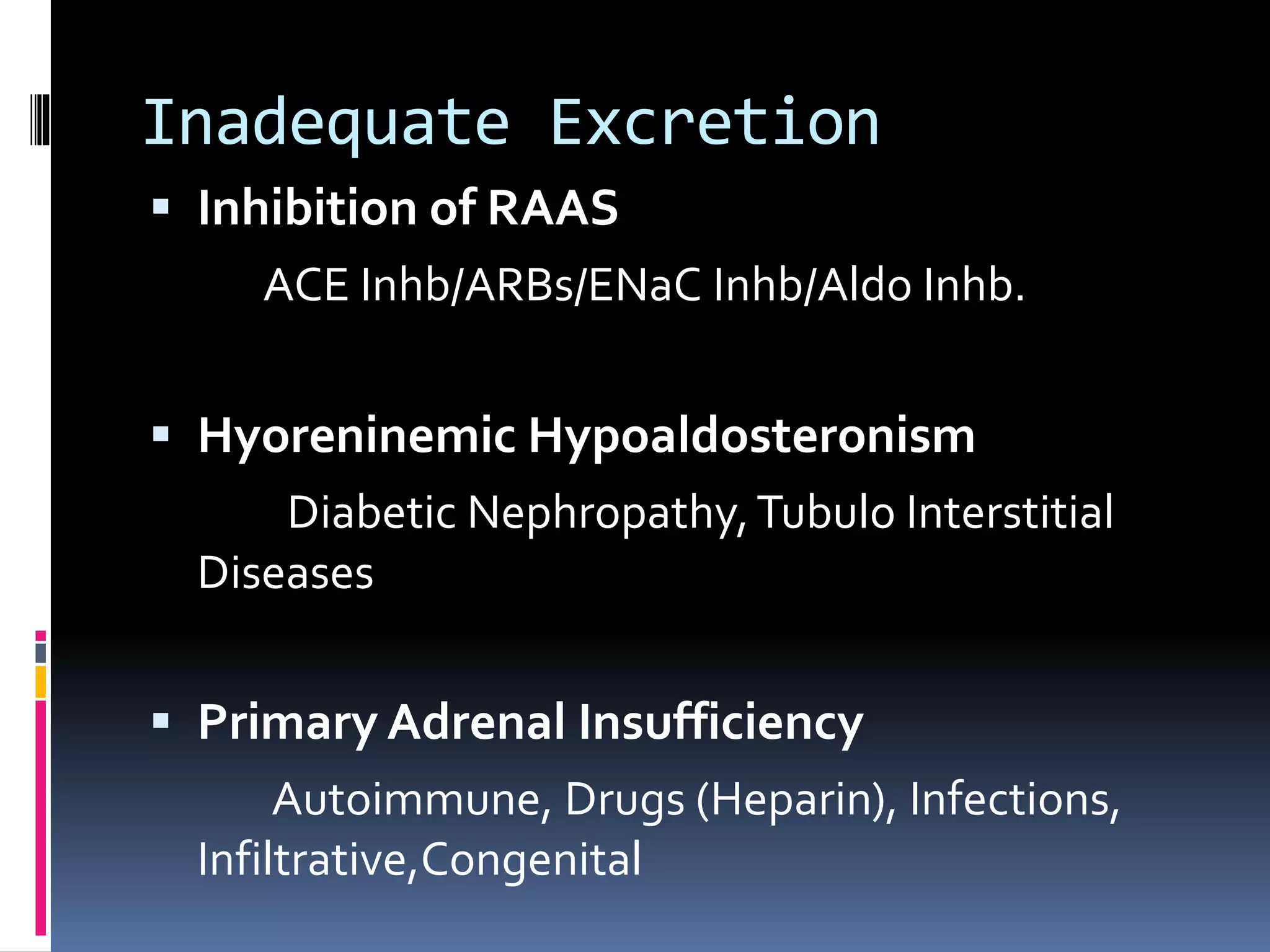 Inadequate Excretion

▪ Inhibition of RAAS

ACE Inhb/ARBs/ENaC Inhb/Aldo Inhb.

▪ Hyoreninemic Hypoaldosteronism

Diabetic Nephropathy, Tubulo Interstitial Diseases

▪ Primary Adrenal Insufficiency

Autoimmune, Drugs (Heparin), Infections, Infiltrative,Congenital